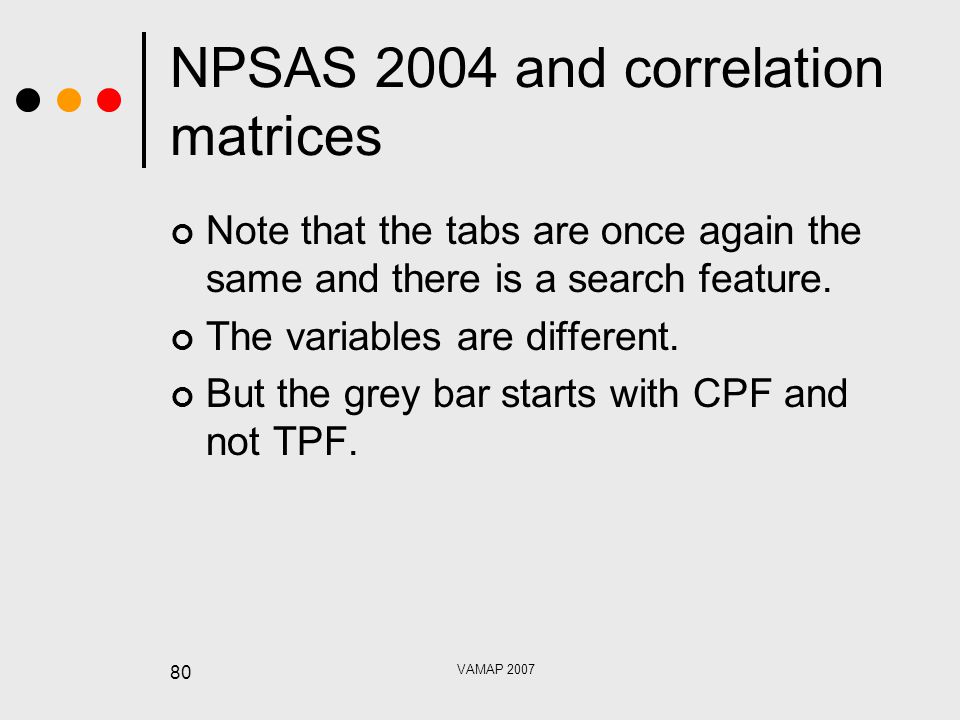 NPSAS 2004 and correlation matrices

Note that the tabs are once again the same and there is a search feature.

The variables are different.

But the grey bar starts with CPF and not TPF.

80

VAMAP 2007